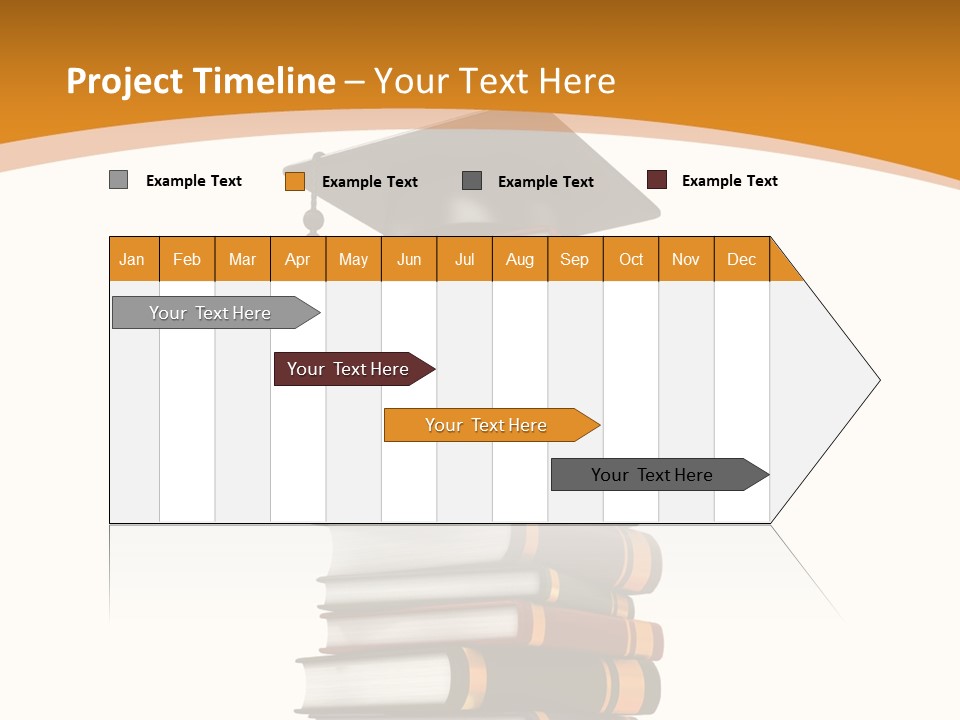 Project Timeline – Your Text Here

Example Text
Example Text
Example Text
Example Text

| Jan | Feb | Mar | Apr | May | Jun | Jul | Aug | Sep | Oct | Nov | Dec |
|---|---|---|---|---|---|---|---|---|---|---|---|

Your Text Here

Your Text Here

Your Text Here

Your Text Here